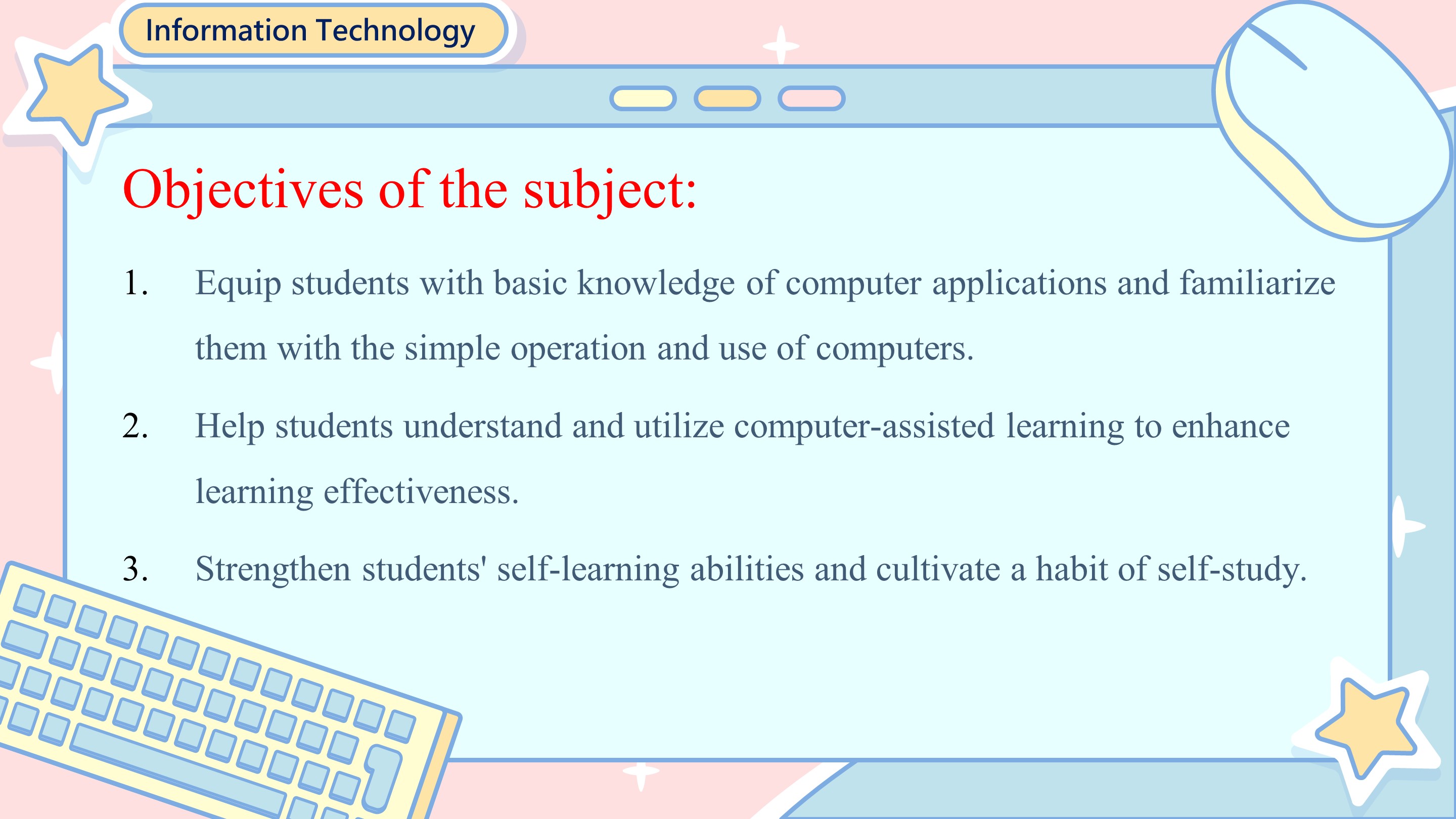 Information Technology

Objectives of the subject:

1. Equip students with basic knowledge of computer applications and familiarize them with the simple operation and use of computers.

2. Help students understand and utilize computer-assisted learning to enhance learning effectiveness.

3. Strengthen students' self-learning abilities and cultivate a habit of self-study.